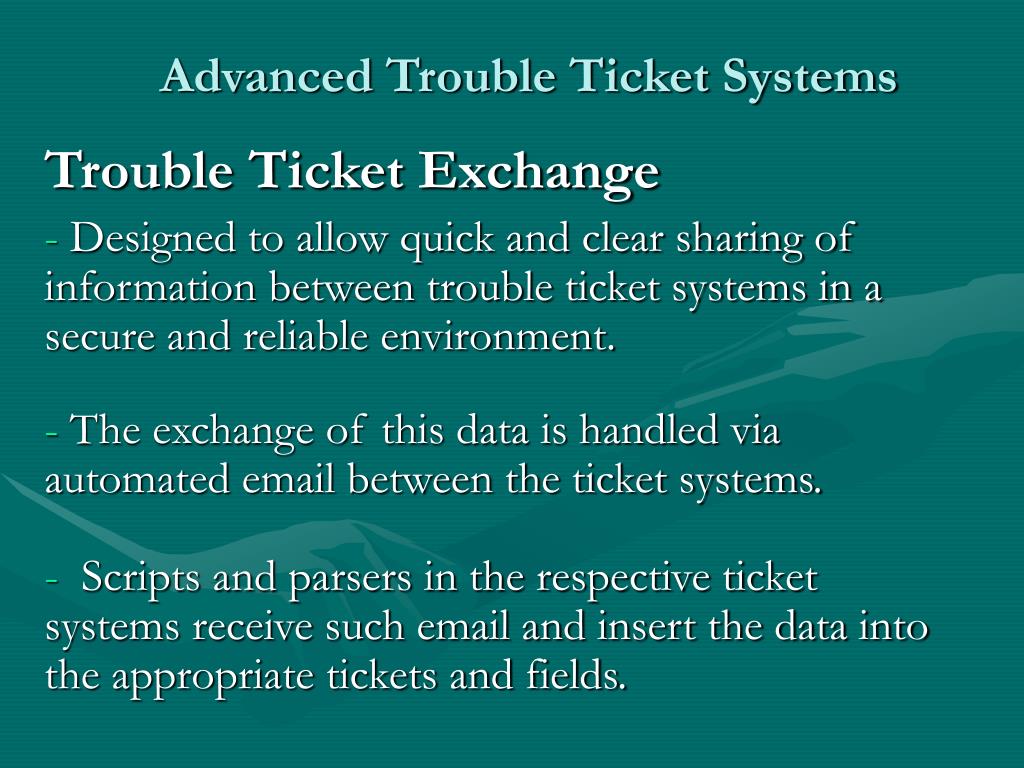 Advanced Trouble Ticket Systems

Trouble Ticket Exchange

- Designed to allow quick and clear sharing of information between trouble ticket systems in a secure and reliable environment.

- The exchange of this data is handled via automated email between the ticket systems.

- Scripts and parsers in the respective ticket systems receive such email and insert the data into the appropriate tickets and fields.